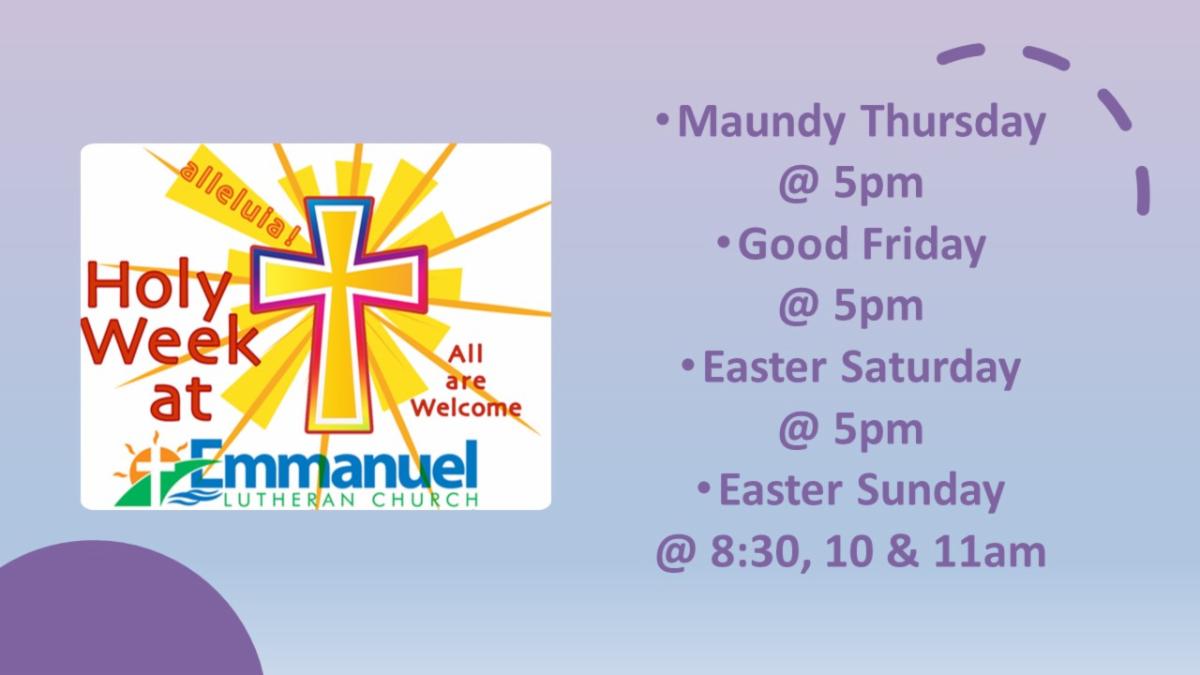 alleluia!

Holy Week at

All are Welcome

Emmanuel
LUTHERAN CHURCH

• Maundy Thursday
@ 5pm
• Good Friday
@ 5pm
• Easter Saturday
@ 5pm
• Easter Sunday
@ 8:30, 10 & 11am